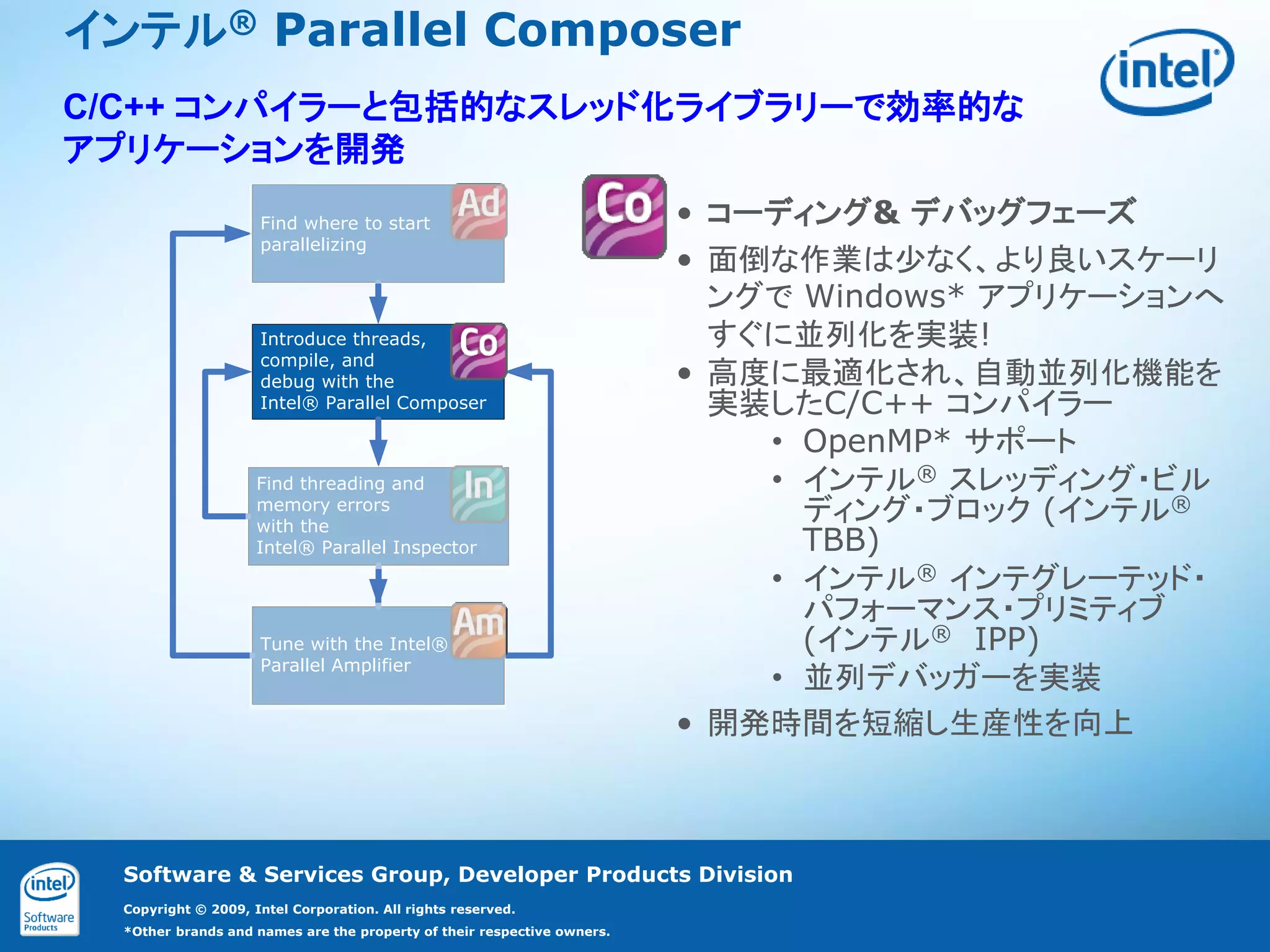 インテル® Parallel Composer

intel

C/C++ コンパイラーと包括的なスレッド化ライブラリーで効率的なアプリケーションを開発

Ad
Find where to start parallelizing

Co
Introduce threads, compile, and debug with the Intel® Parallel Composer

In
Find threading and memory errors with the Intel® Parallel Inspector

Am
Tune with the Intel® Parallel Amplifier

Co

• コーディング& デバッグフェーズ
• 面倒な作業は少なく、より良いスケーリングで Windows* アプリケーションへすぐに並列化を実装!
• 高度に最適化され、自動並列化機能を実装したC/C++ コンパイラー
  • OpenMP* サポート
  • インテル® スレッディング・ビルディング・ブロック (インテル® TBB)
  • インテル® インテグレーテッド・パフォーマンス・プリミティブ (インテル® IPP)
  • 並列デバッガーを実装
• 開発時間を短縮し生産性を向上

intel Software Products

Software & Services Group, Developer Products Division

Copyright © 2009, Intel Corporation. All rights reserved.

*Other brands and names are the property of their respective owners.